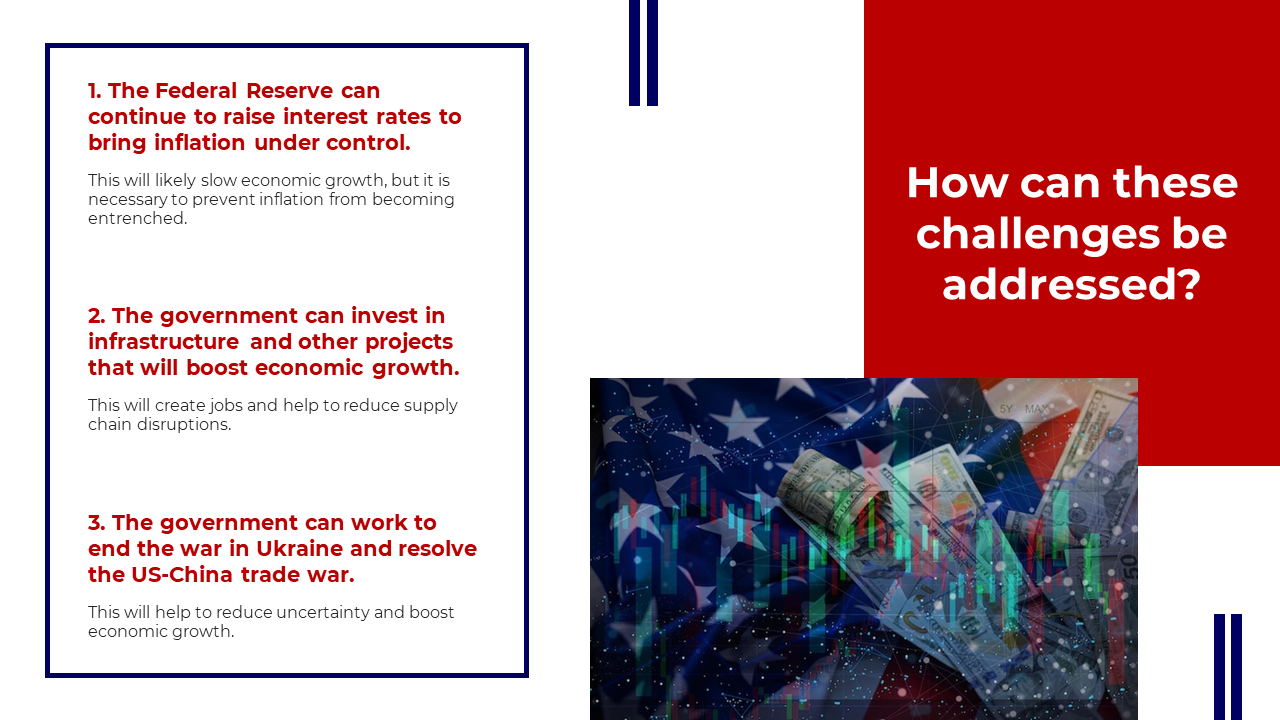 1. The Federal Reserve can continue to raise interest rates to bring inflation under control.

This will likely slow economic growth, but it is necessary to prevent inflation from becoming entrenched.

2. The government can invest in infrastructure and other projects that will boost economic growth.

This will create jobs and help to reduce supply chain disruptions.

3. The government can work to end the war in Ukraine and resolve the US-China trade war.

This will help to reduce uncertainty and boost economic growth.

How can these challenges be addressed?

5Y MAX